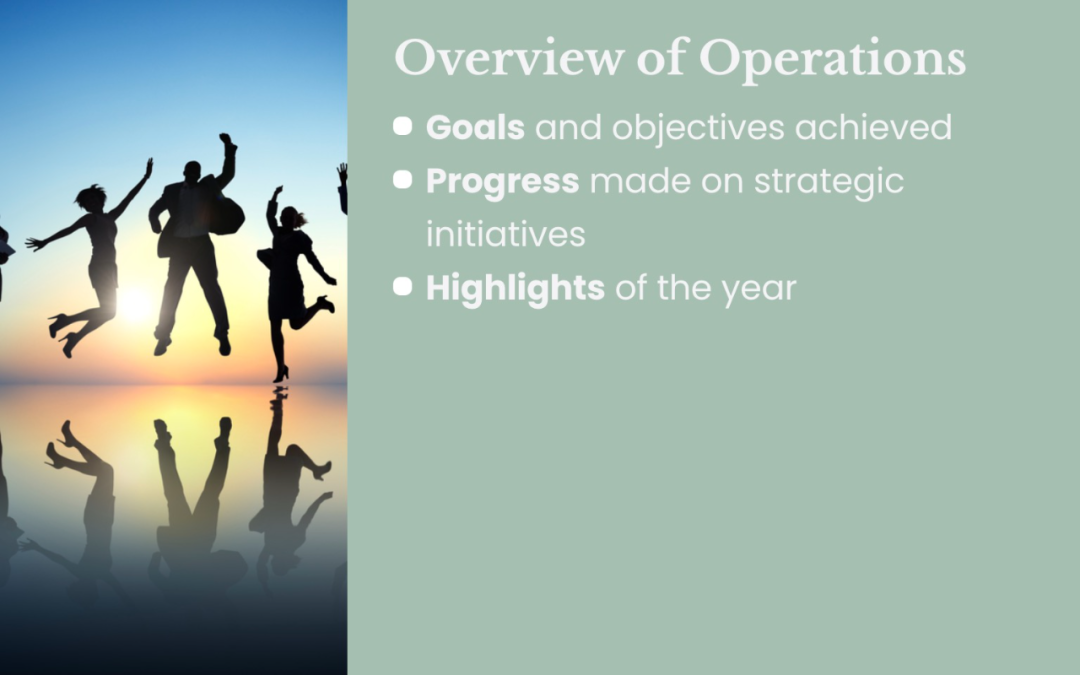 Overview of Operations

- Goals and objectives achieved
- Progress made on strategic initiatives
- Highlights of the year